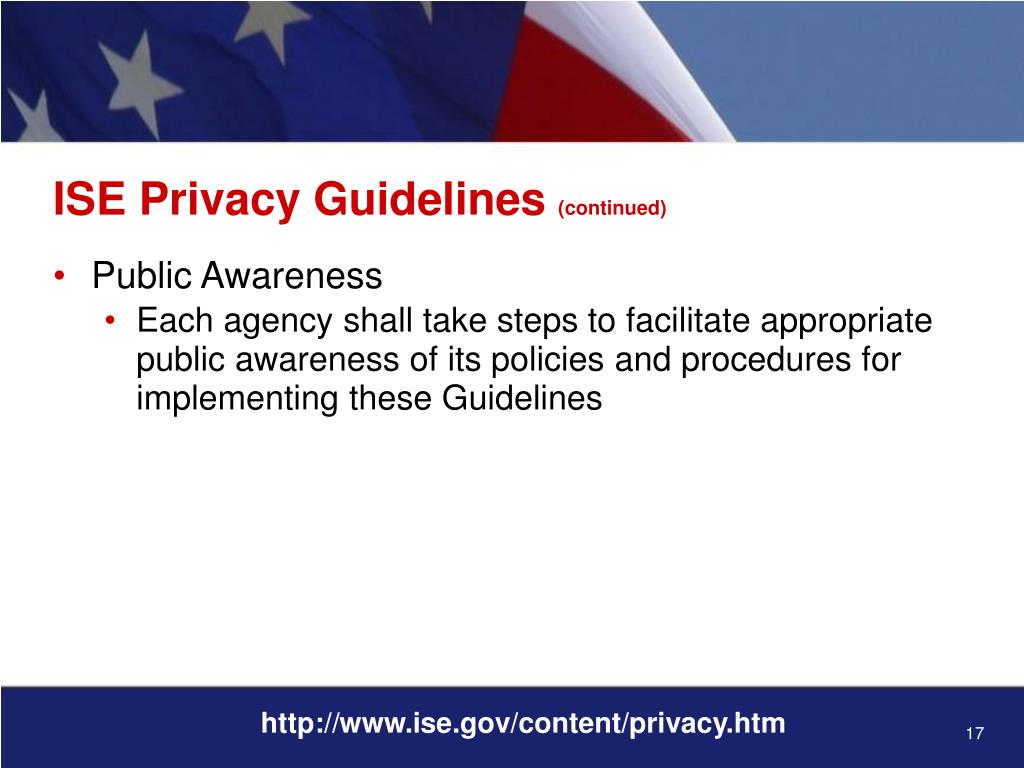 ISE Privacy Guidelines (continued)

• Public Awareness
  • Each agency shall take steps to facilitate appropriate public awareness of its policies and procedures for implementing these Guidelines

http://www.ise.gov/content/privacy.htm

17